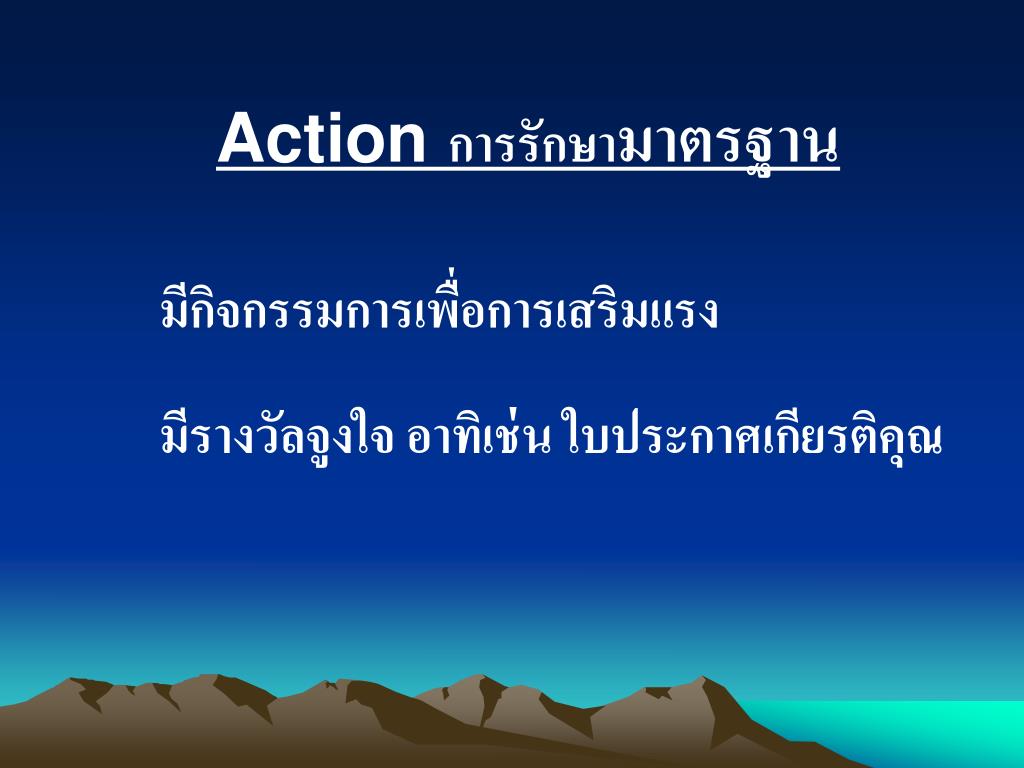 Action การรักษามาตรฐาน

มีกิจกรรมการเพื่อการเสริมแรง

มีรางวัลจูงใจ อาทิเช่น ใบประกาศเกียรติคุณ